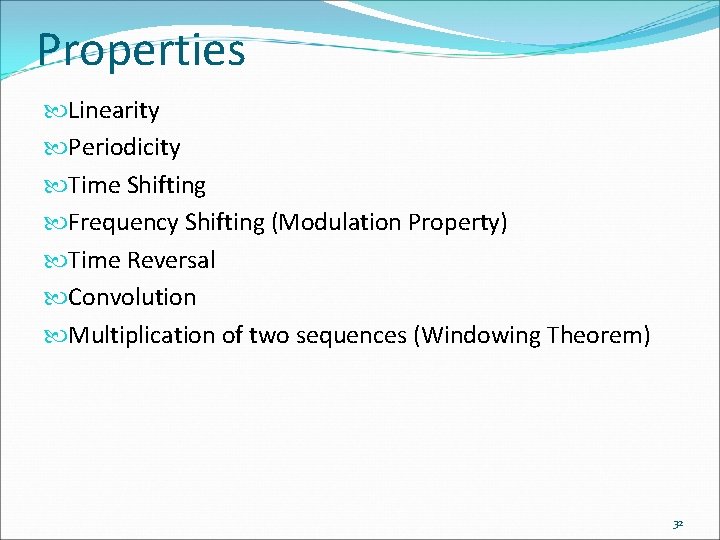 Properties

Linearity
Periodicity
Time Shifting
Frequency Shifting (Modulation Property)
Time Reversal
Convolution
Multiplication of two sequences (Windowing Theorem)

32